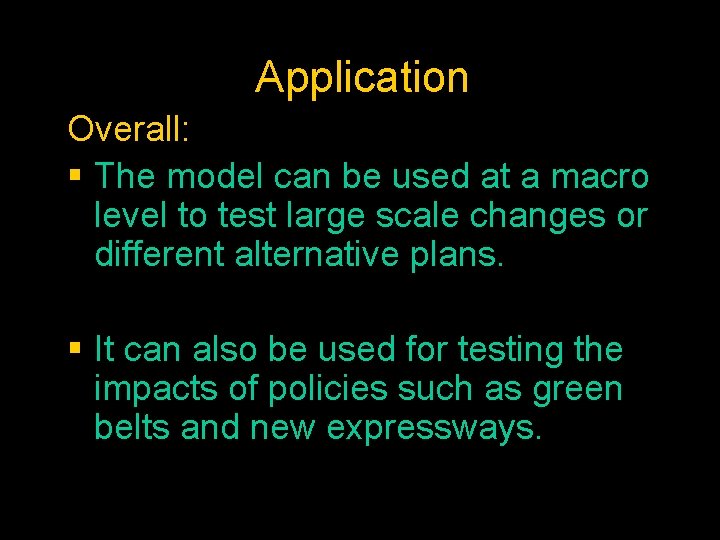 Application

Overall:

▪ The model can be used at a macro level to test large scale changes or different alternative plans.

▪ It can also be used for testing the impacts of policies such as green belts and new expressways.